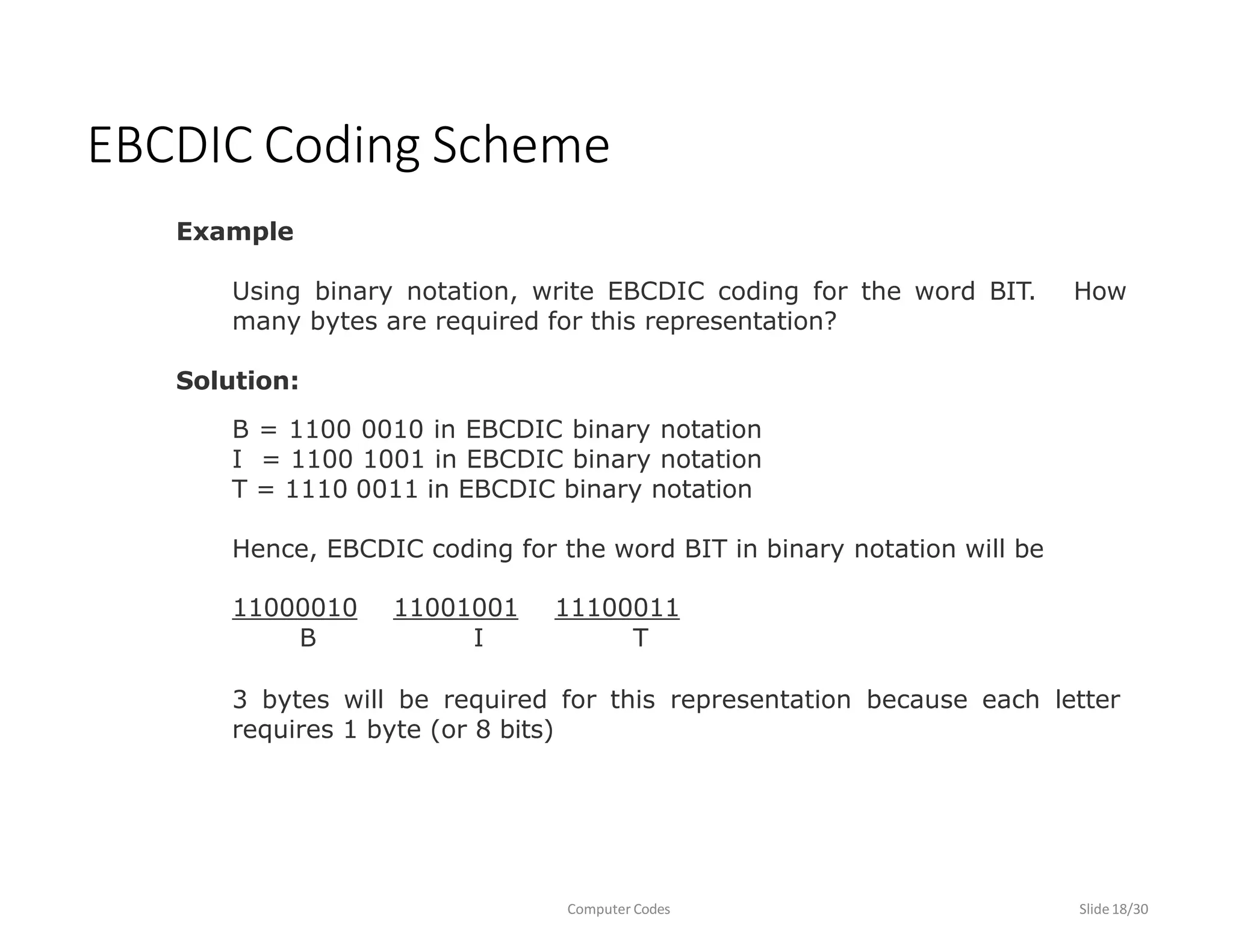 EBCDIC Coding Scheme

Example

Using binary notation, write EBCDIC coding for the word BIT. How many bytes are required for this representation?

Solution:

B = 1100 0010 in EBCDIC binary notation
I = 1100 1001 in EBCDIC binary notation
T = 1110 0011 in EBCDIC binary notation

Hence, EBCDIC coding for the word BIT in binary notation will be

11000010 11001001 11100011
B I T

3 bytes will be required for this representation because each letter requires 1 byte (or 8 bits)

Computer Codes

Slide 18/30